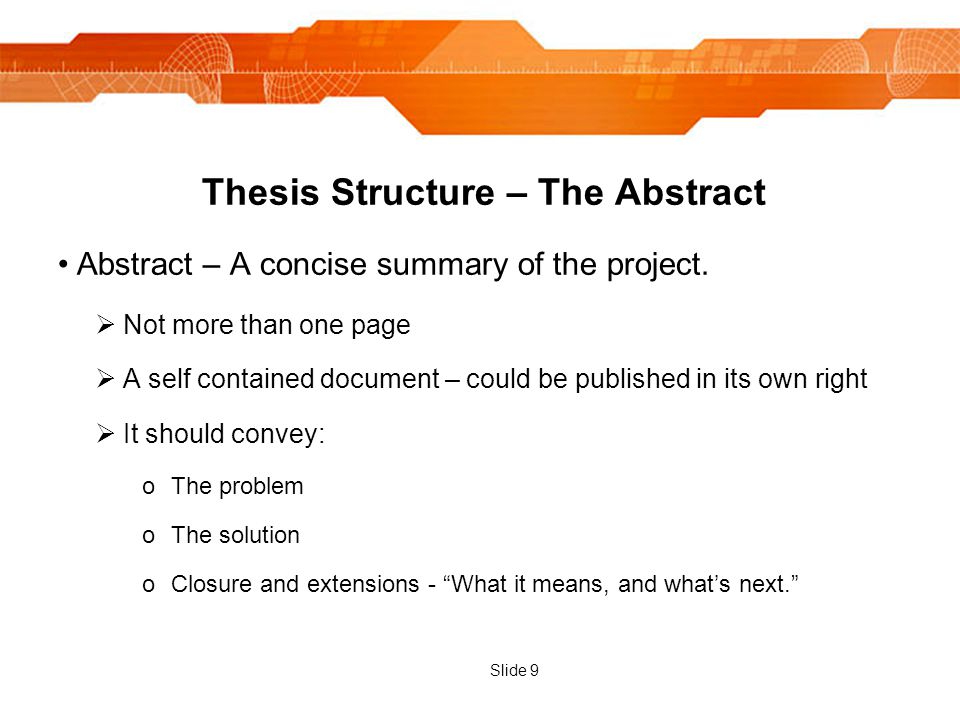 Thesis Structure – The Abstract

• Abstract – A concise summary of the project.

➢ Not more than one page

➢ A self contained document – could be published in its own right

➢ It should convey:

o The problem

o The solution

o Closure and extensions - “What it means, and what’s next.”

Slide 9